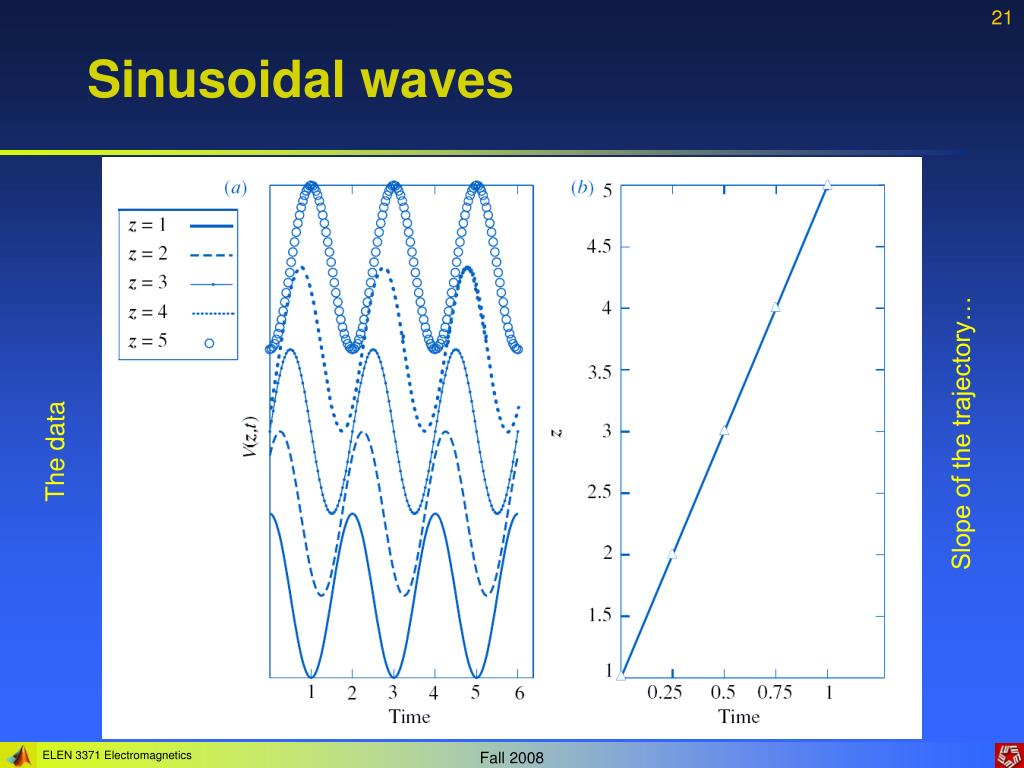 21

Sinusoidal waves

The data

(a)

$z = 1$
$z = 2$
$z = 3$
$z = 4$
$z = 5$

$V(z,t)$

1 2 3 4 5 6
Time

(b)

5
4.5
4
3.5
3
2.5
2
1.5
1

$z$

0.25 0.5 0.75 1
Time

Slope of the trajectory…

ELEN 3371 Electromagnetics

Fall 2008